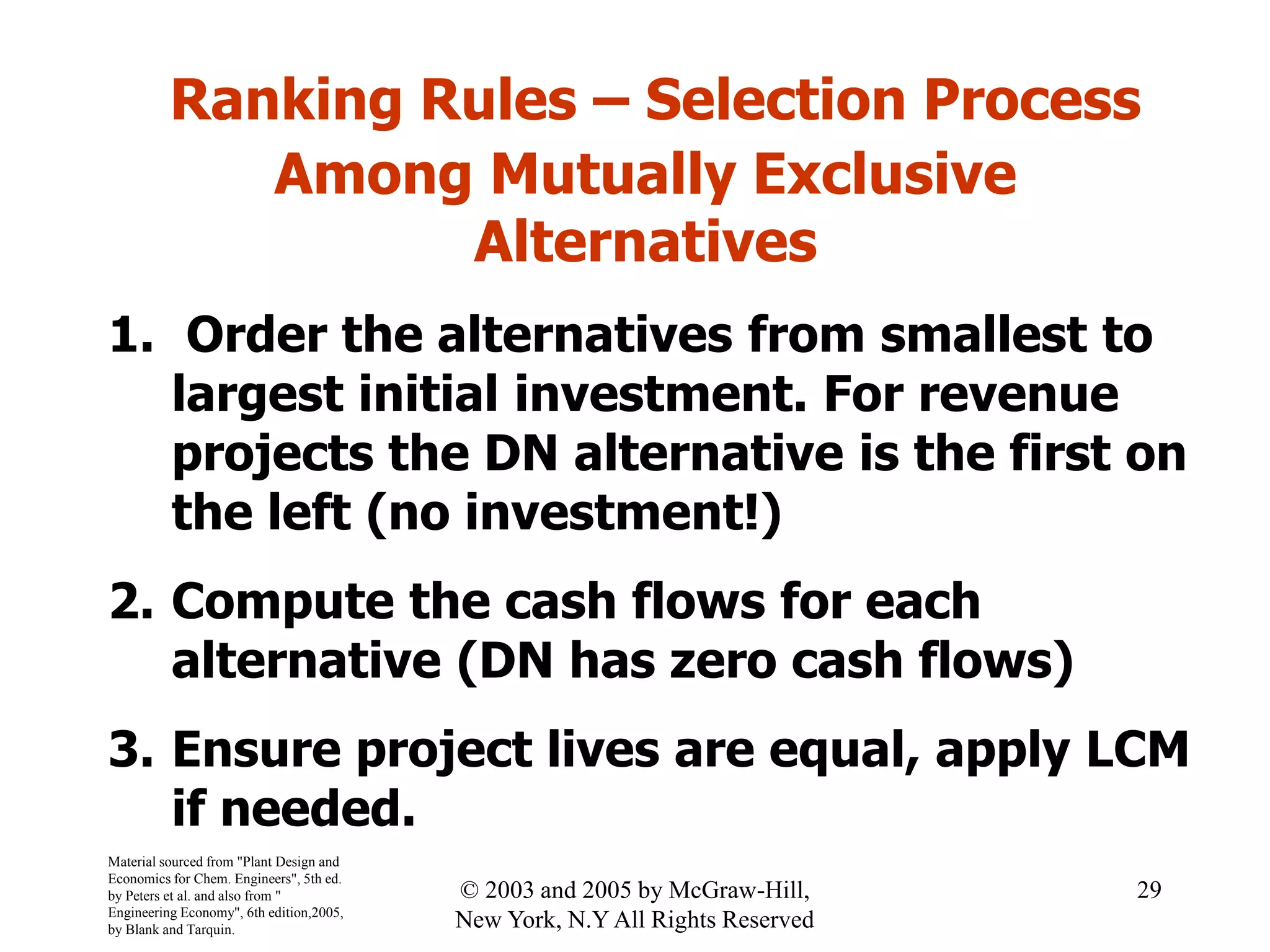 Ranking Rules – Selection Process Among Mutually Exclusive Alternatives

1. Order the alternatives from smallest to largest initial investment. For revenue projects the DN alternative is the first on the left (no investment!)

2. Compute the cash flows for each alternative (DN has zero cash flows)

3. Ensure project lives are equal, apply LCM if needed.

Material sourced from "Plant Design and Economics for Chem. Engineers", 5th ed. by Peters et al. and also from " Engineering Economy", 6th edition,2005, by Blank and Tarquin.

© 2003 and 2005 by McGraw-Hill, New York, N.Y All Rights Reserved

29